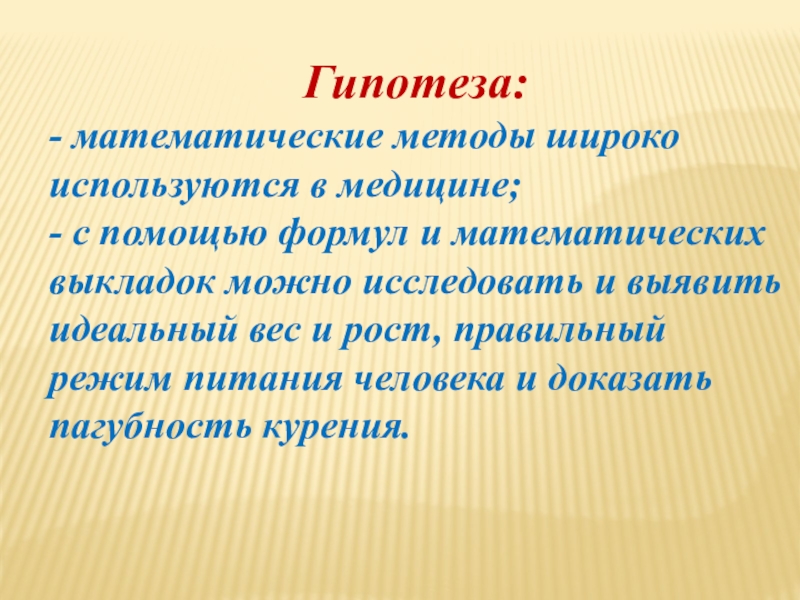 Гипотеза:

- математические методы широко используются в медицине;
- с помощью формул и математических выкладок можно исследовать и выявить идеальный вес и рост, правильный режим питания человека и доказать пагубность курения.